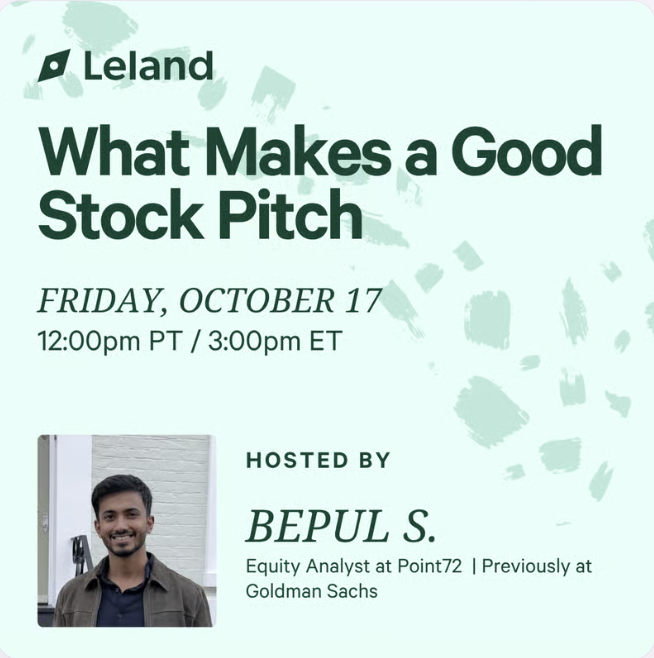 Leland

What Makes a Good Stock Pitch

FRIDAY, OCTOBER 17
12:00pm PT / 3:00pm ET

HOSTED BY

BEPUL S.
Equity Analyst at Point72 | Previously at Goldman Sachs